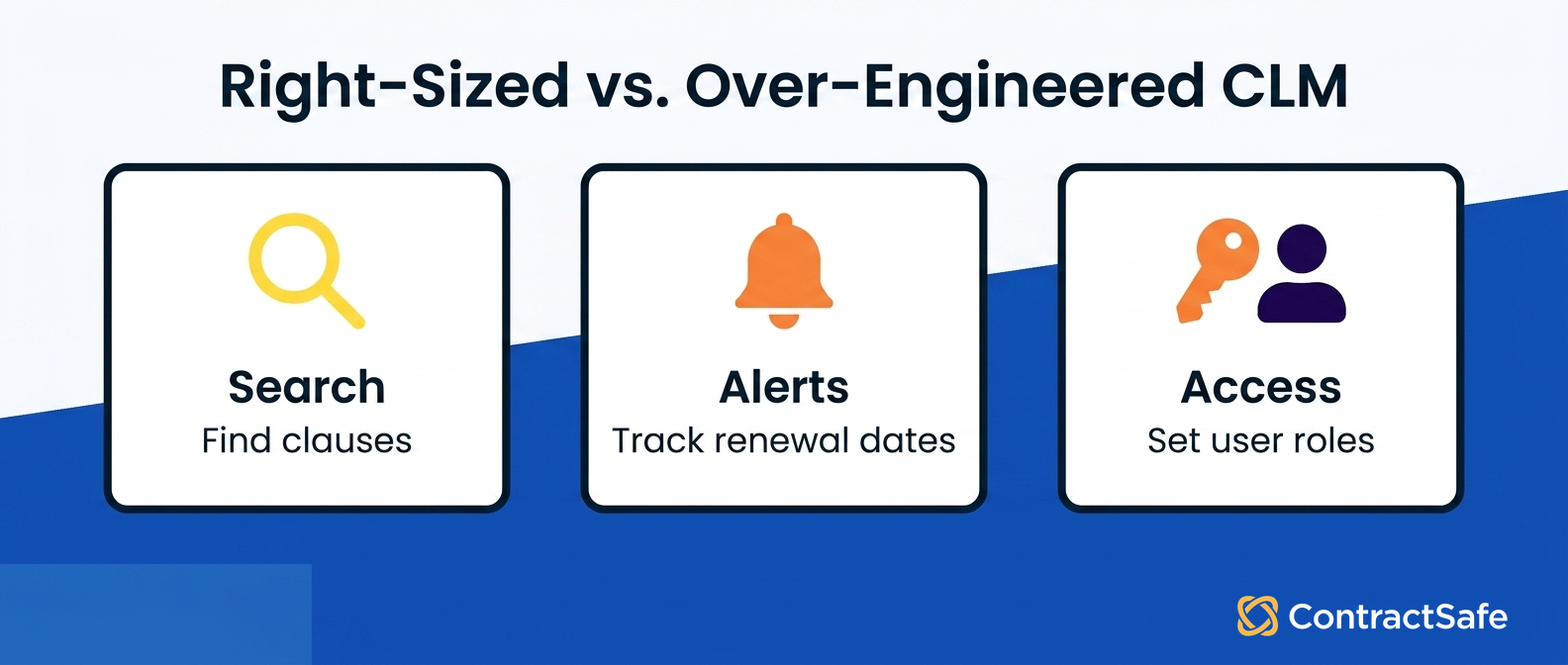 Right-Sized vs. Over-Engineered CLM

Search
Find clauses

Alerts
Track renewal dates

Access
Set user roles

ContractSafe